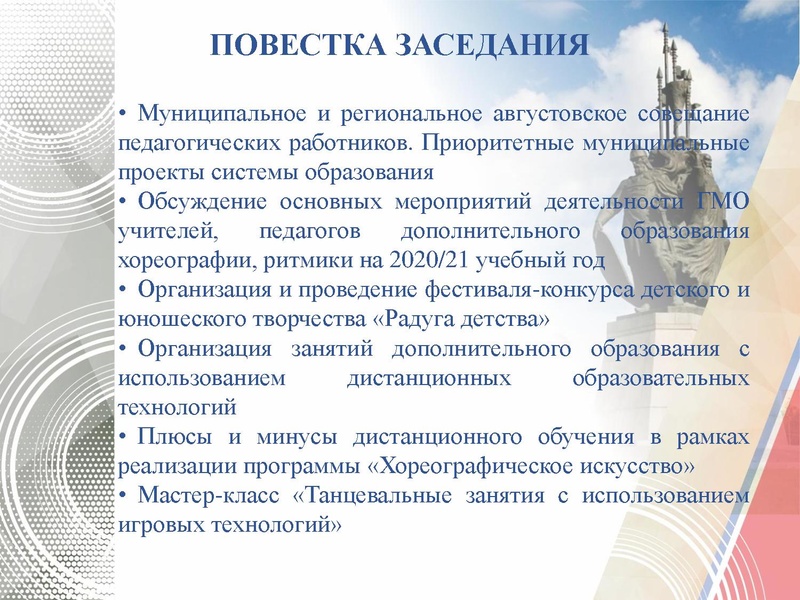 ПОВЕСТКА ЗАСЕДАНИЯ

• Муниципальное и региональное августовское совещание педагогических работников. Приоритетные муниципальные проекты системы образования
• Обсуждение основных мероприятий деятельности ГМО учителей, педагогов дополнительного образования хореографии, ритмики на 2020/21 учебный год
• Организация и проведение фестиваля-конкурса детского и юношеского творчества «Радуга детства»
• Организация занятий дополнительного образования с использованием дистанционных образовательных технологий
• Плюсы и минусы дистанционного обучения в рамках реализации программы «Хореографическое искусство»
• Мастер-класс «Танцевальные занятия с использованием игровых технологий»